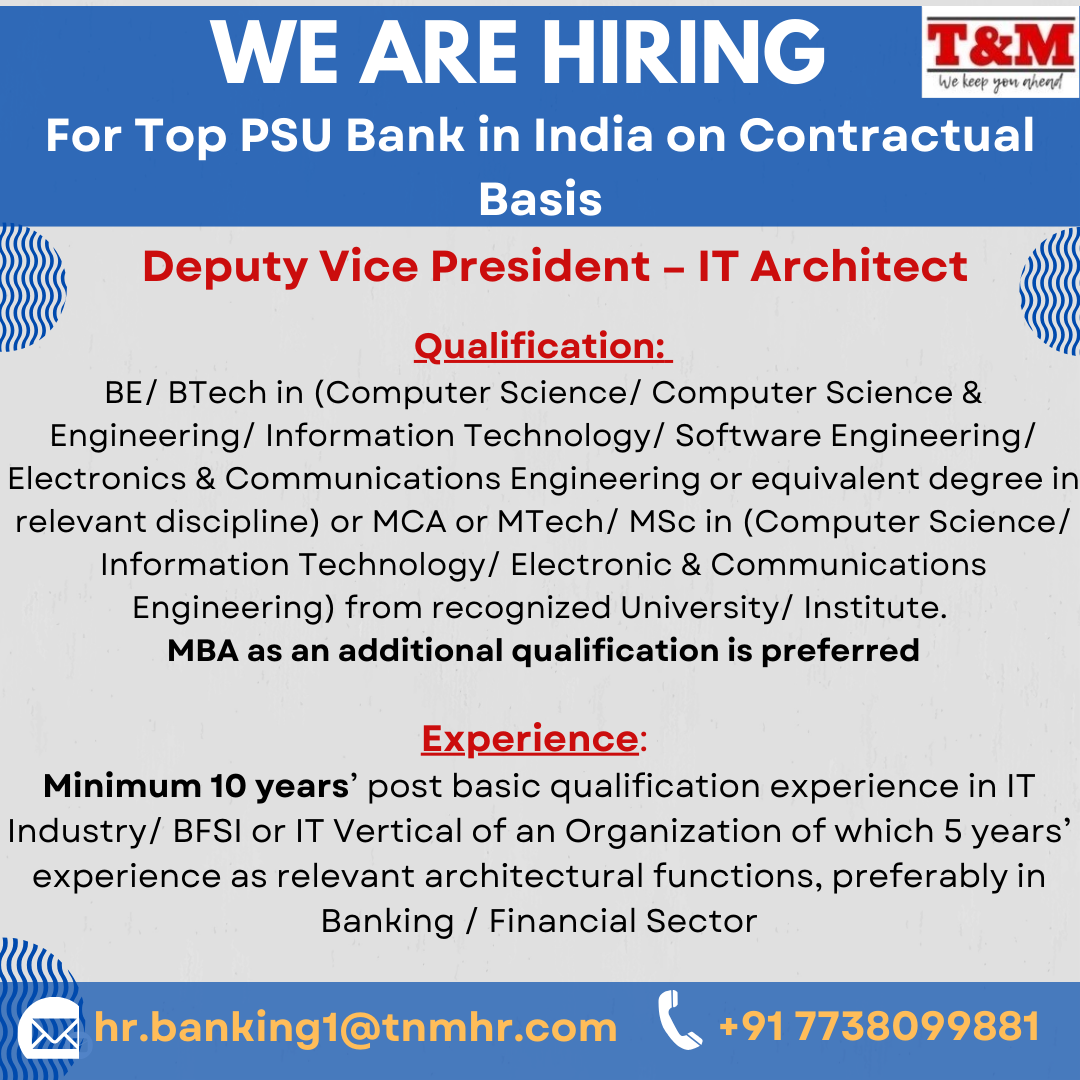 WE ARE HIRING

T&M
We keep you ahead

For Top PSU Bank in India on Contractual Basis

Deputy Vice President – IT Architect

Qualification:

BE/ BTech in (Computer Science/ Computer Science & Engineering/ Information Technology/ Software Engineering/ Electronics & Communications Engineering or equivalent degree in relevant discipline) or MCA or MTech/ MSc in (Computer Science/ Information Technology/ Electronic & Communications Engineering) from recognized University/ Institute.

MBA as an additional qualification is preferred

Experience:

Minimum 10 years' post basic qualification experience in IT Industry/ BFSI or IT Vertical of an Organization of which 5 years' experience as relevant architectural functions, preferably in Banking / Financial Sector

hr.banking1@tnmhr.com +91 7738099881